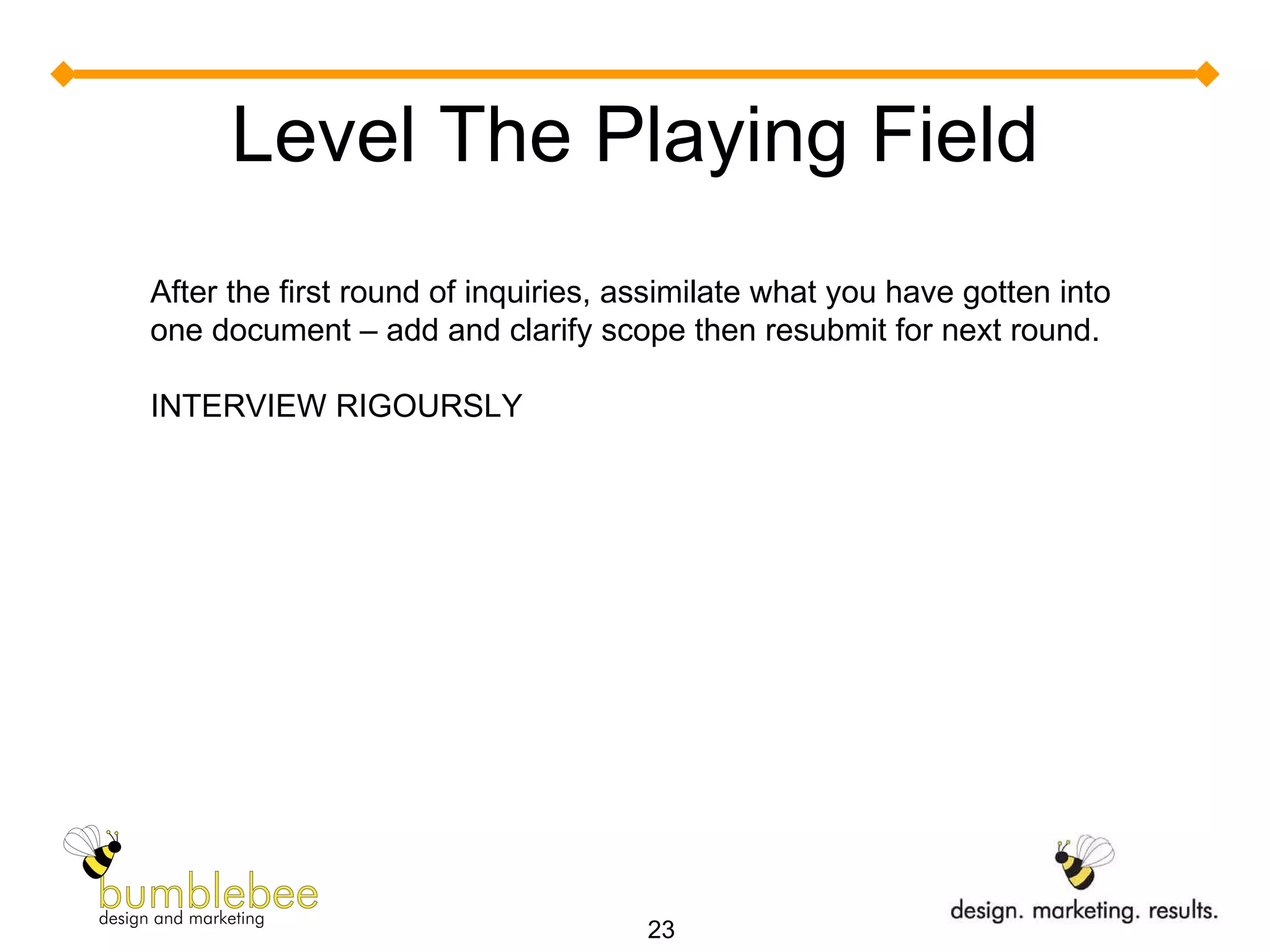 Level The Playing Field

After the first round of inquiries, assimilate what you have gotten into one document – add and clarify scope then resubmit for next round.

INTERVIEW RIGOURSLY

bumblebee
design and marketing

23

design. marketing. results.